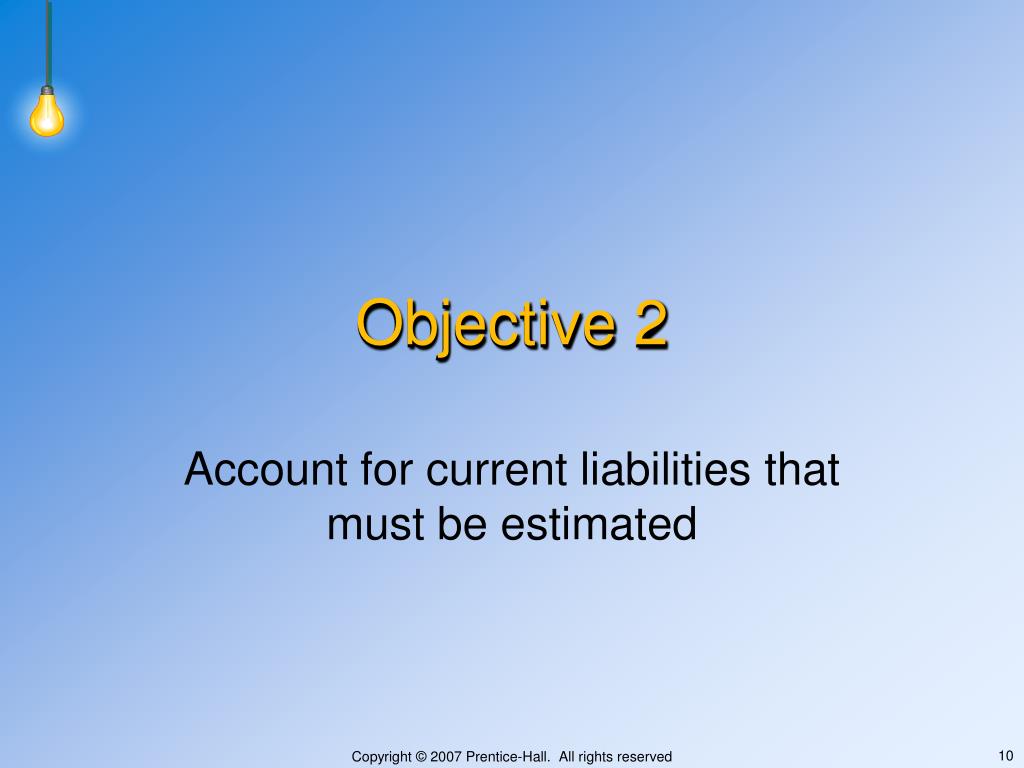 Objective 2

Account for current liabilities that must be estimated

Copyright © 2007 Prentice-Hall. All rights reserved

10